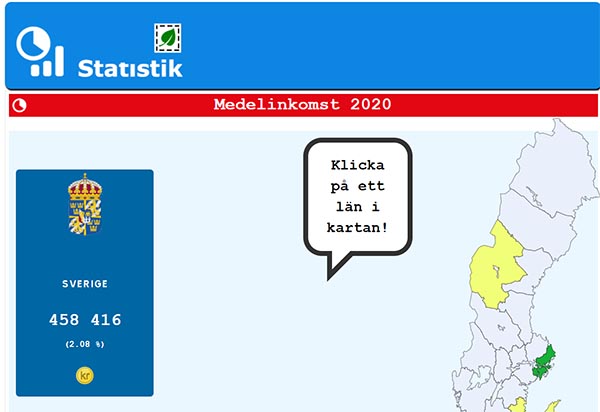 Statistik

Medelinkomst 2020

Klicka på ett län i kartan!

SVERIGE

458 416

(2.08 %)

kr